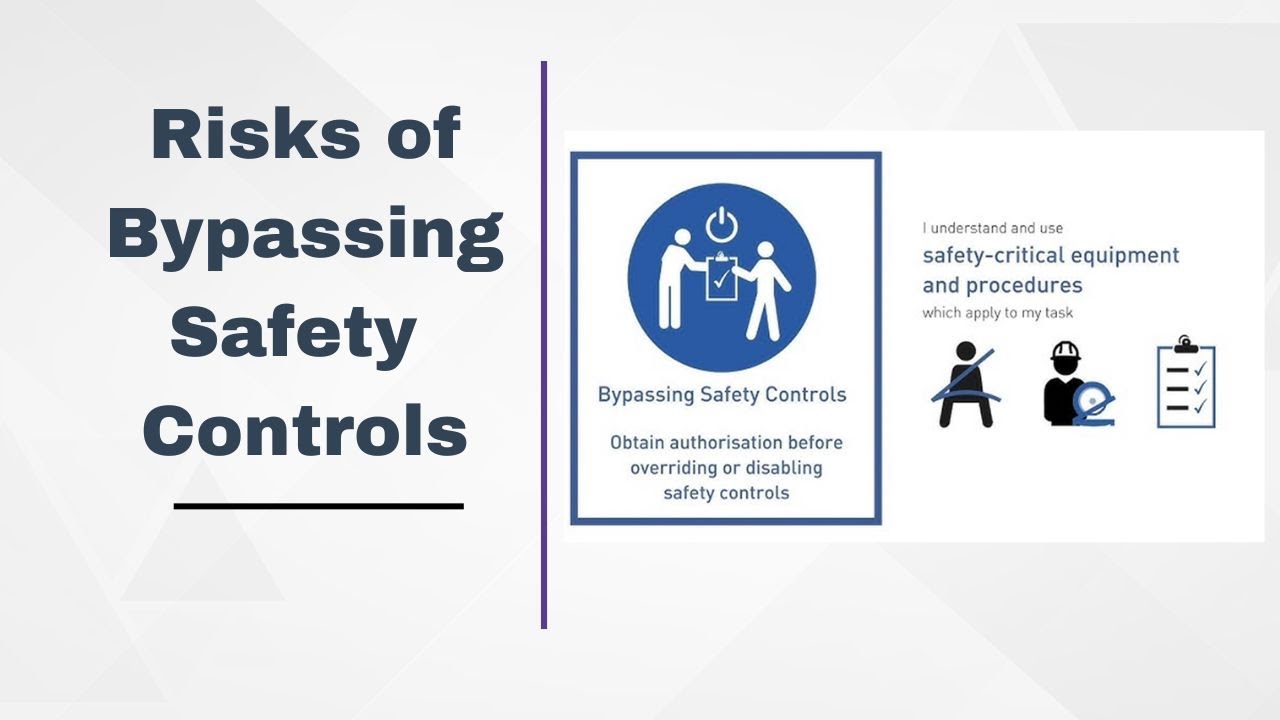 Risks of Bypassing Safety Controls

Bypassing Safety Controls

Obtain authorisation before overriding or disabling safety controls

I understand and use

safety-critical equipment and procedures

which apply to my task